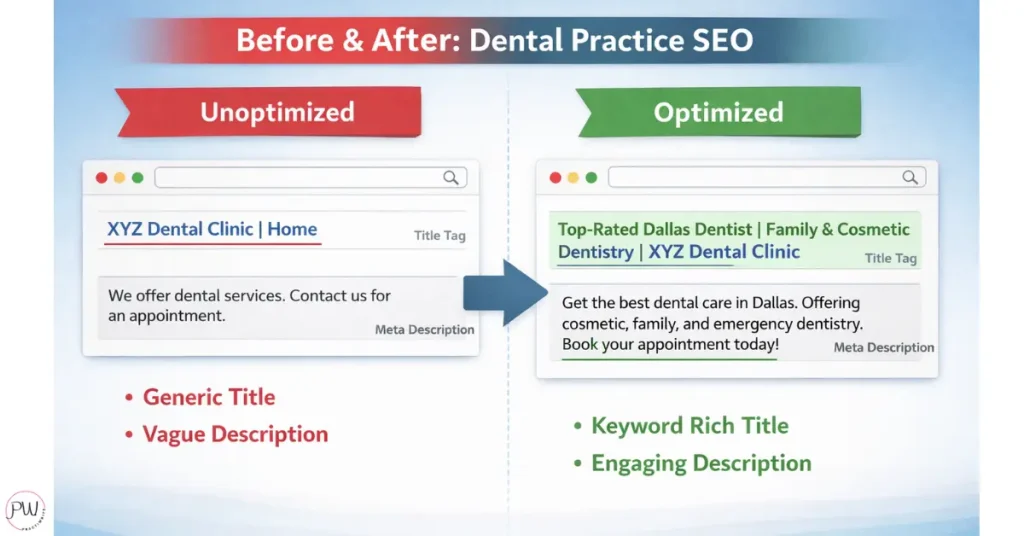 Before & After: Dental Practice SEO

Unoptimized

XYZ Dental Clinic | Home

Title Tag

We offer dental services. Contact us for an appointment.

Meta Description

• Generic Title
• Vague Description

Optimized

Top-Rated Dallas Dentist | Family & Cosmetic Dentistry | XYZ Dental Clinic

Title Tag

Get the best dental care in Dallas. Offering cosmetic, family, and emergency dentistry. Book your appointment today!

Meta Description

• Keyword Rich Title
• Engaging Description

PW